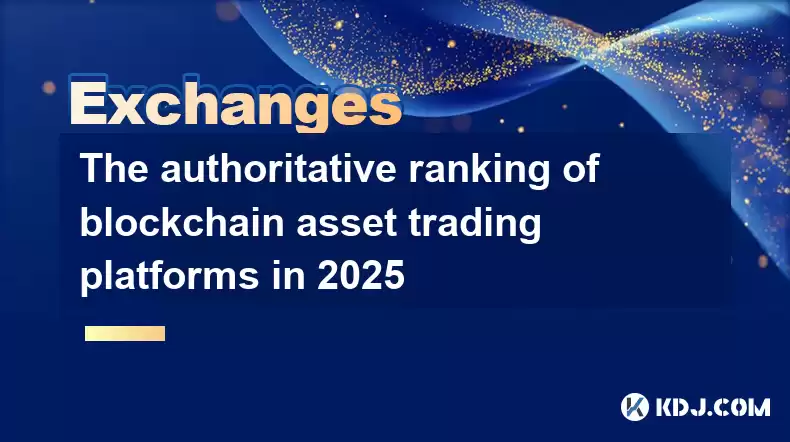 Exchanges

The authoritative ranking of blockchain asset trading platforms in 2025

KDJ.COM